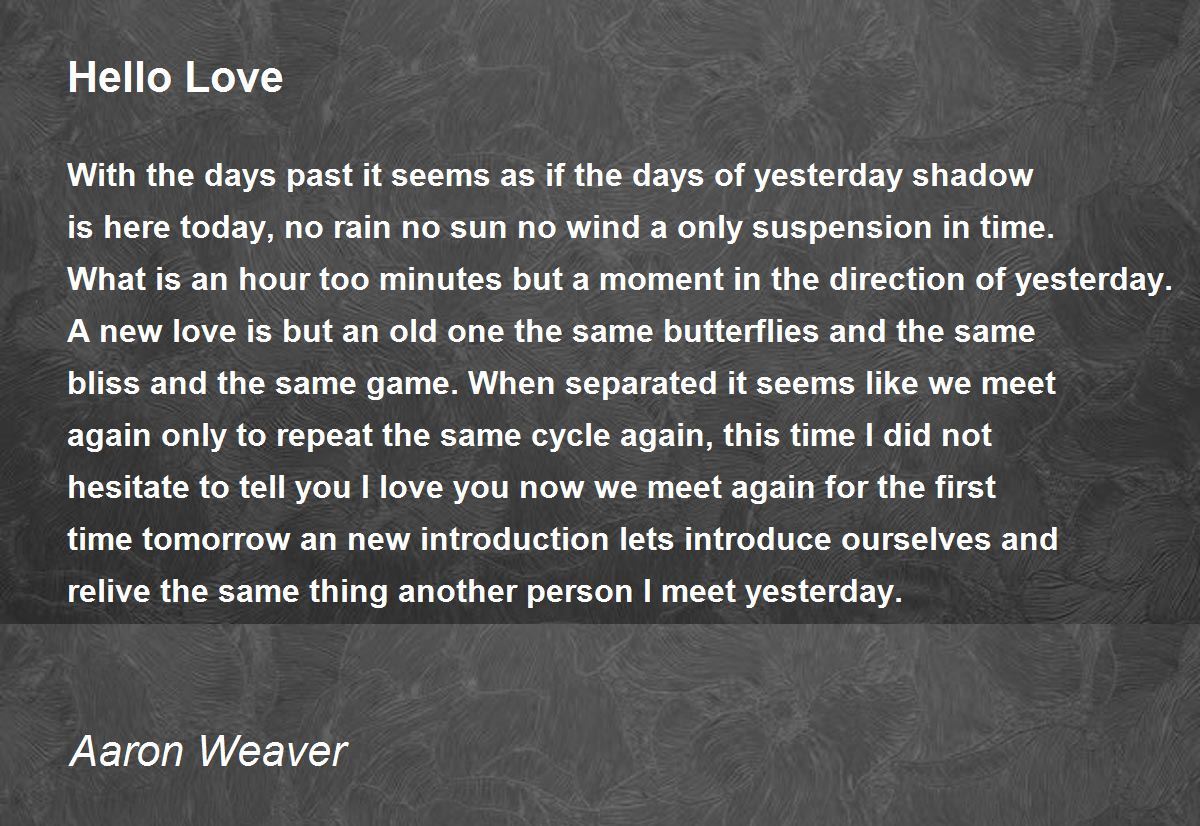 Hello Love

With the days past it seems as if the days of yesterday shadow
is here today, no rain no sun no wind a only suspension in time.
What is an hour too minutes but a moment in the direction of yesterday.
A new love is but an old one the same butterflies and the same
bliss and the same game. When separated it seems like we meet
again only to repeat the same cycle again, this time I did not
hesitate to tell you I love you now we meet again for the first
time tomorrow an new introduction lets introduce ourselves and
relive the same thing another person I meet yesterday.

Aaron Weaver